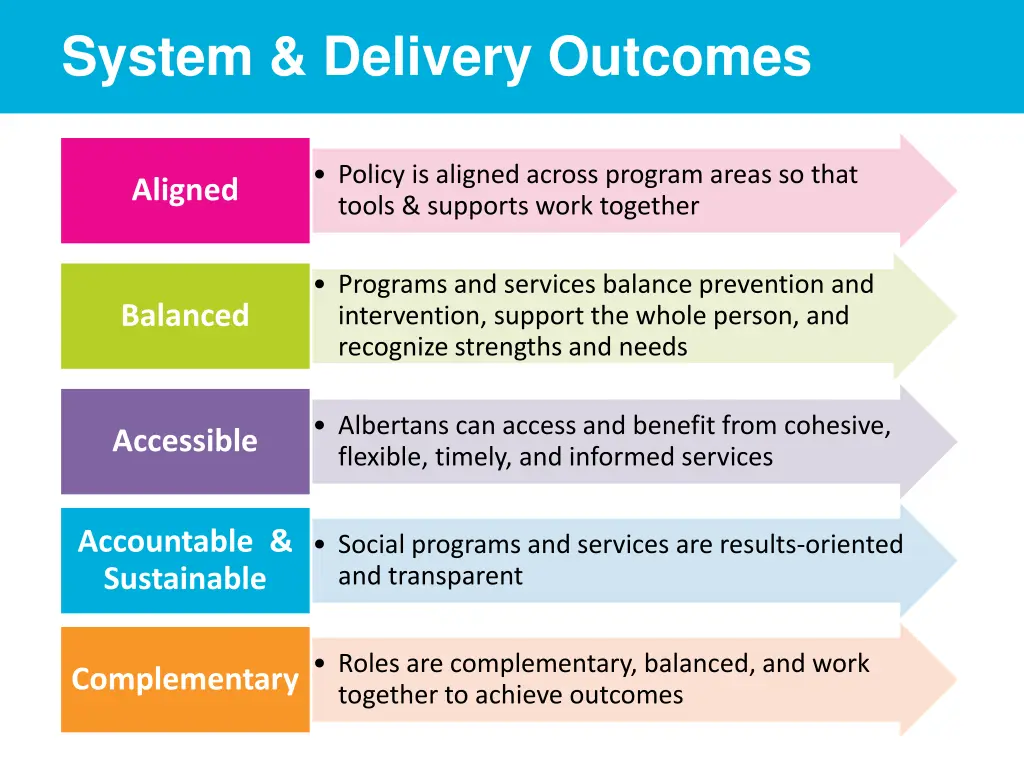 System & Delivery Outcomes

Aligned

• Policy is aligned across program areas so that tools & supports work together

Balanced

• Programs and services balance prevention and intervention, support the whole person, and recognize strengths and needs

Accessible

• Albertans can access and benefit from cohesive, flexible, timely, and informed services

Accountable & Sustainable

• Social programs and services are results-oriented and transparent

Complementary

• Roles are complementary, balanced, and work together to achieve outcomes